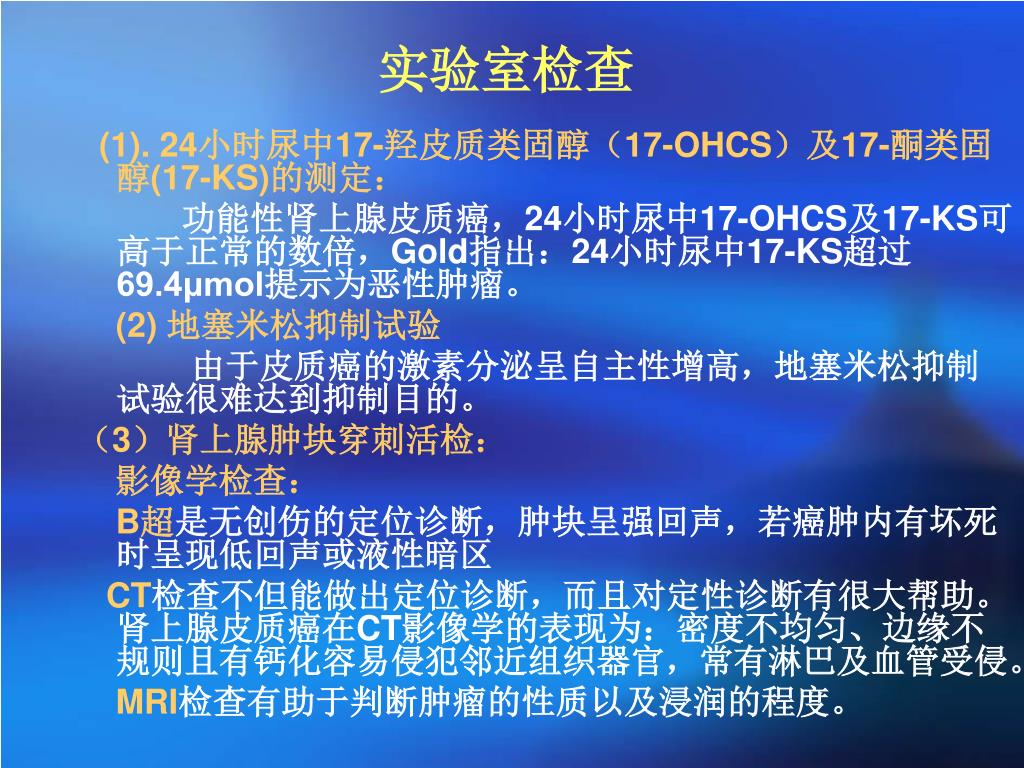 实验室检查

(1). 24小时尿中17-羟皮质类固醇（17-OHCS）及17-酮类固醇(17-KS)的测定：

功能性肾上腺皮质癌，24小时尿中17-OHCS及17-KS可高于正常的数倍，Gold指出：24小时尿中17-KS超过69.4μmol提示为恶性肿瘤。

(2) 地塞米松抑制试验

由于皮质癌的激素分泌呈自主性增高，地塞米松抑制试验很难达到抑制目的。

（3）肾上腺肿块穿刺活检：

影像学检查：

B超是无创伤的定位诊断，肿块呈强回声，若癌肿内有坏死时呈现低回声或液性暗区

CT检查不但能做出定位诊断，而且对定性诊断有很大帮助。肾上腺皮质癌在CT影像学的表现为：密度不均匀、边缘不规则且有钙化容易侵犯邻近组织器官，常有淋巴及血管受侵。

MRI检查有助于判断肿瘤的性质以及浸润的程度。